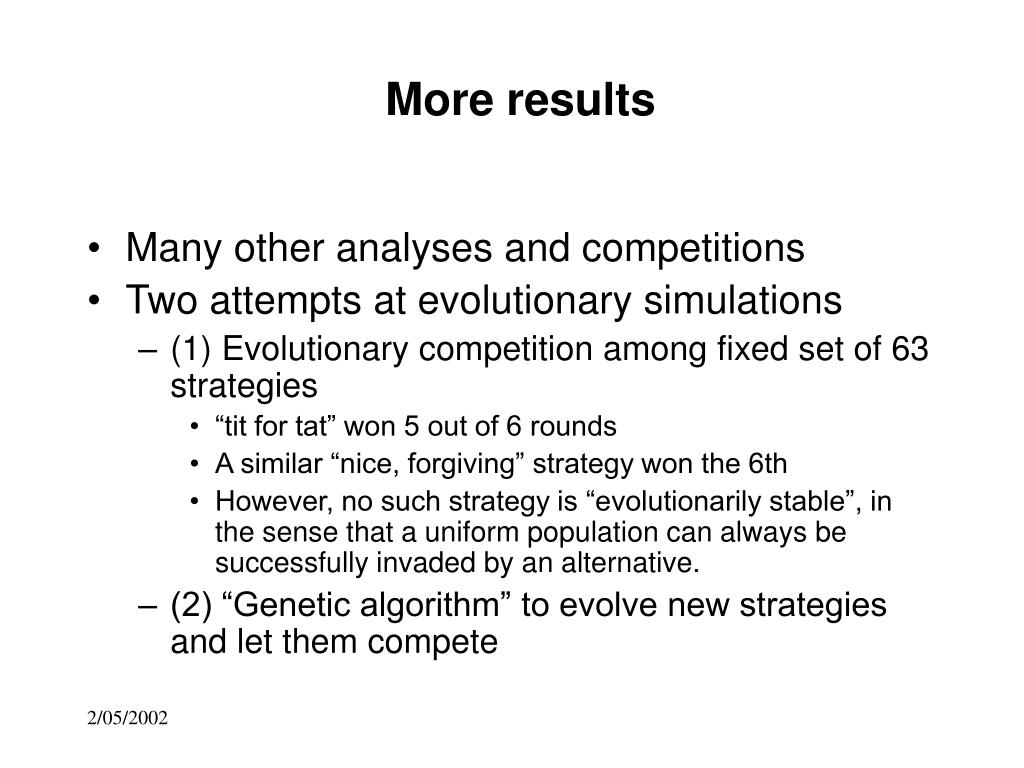 More results

• Many other analyses and competitions
• Two attempts at evolutionary simulations
– (1) Evolutionary competition among fixed set of 63 strategies
• “tit for tat” won 5 out of 6 rounds
• A similar “nice, forgiving” strategy won the 6th
• However, no such strategy is “evolutionarily stable”, in the sense that a uniform population can always be successfully invaded by an alternative.
– (2) “Genetic algorithm” to evolve new strategies and let them compete

2/05/2002